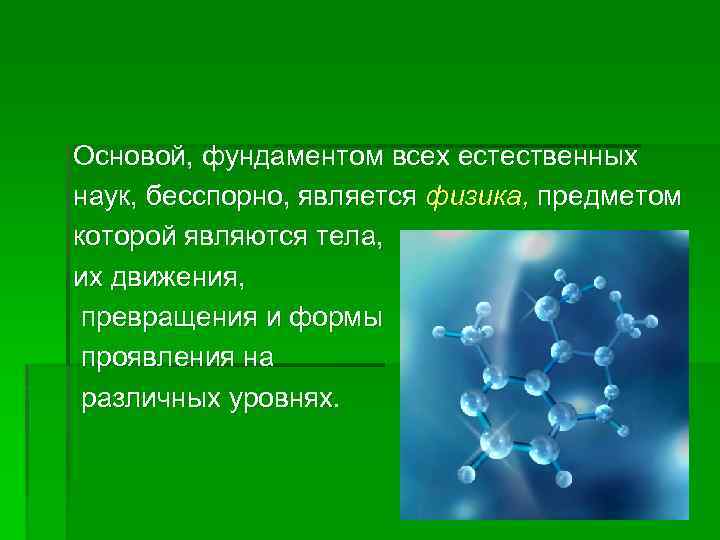 Основой, фундаментом всех естественных наук, бесспорно, является физика, предметом которой являются тела, их движения, превращения и формы проявления на различных уровнях.